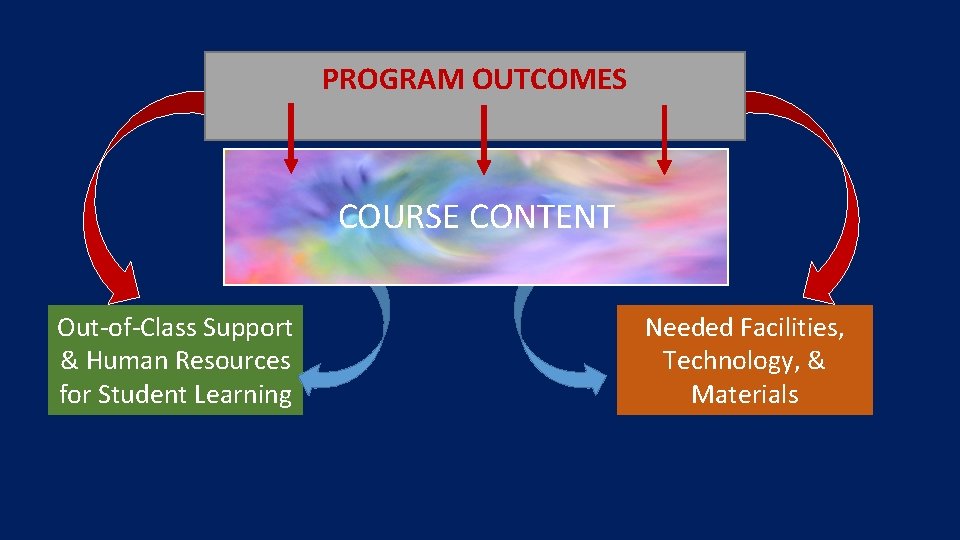 PROGRAM OUTCOMES

COURSE CONTENT

Out-of-Class Support & Human Resources for Student Learning

Needed Facilities, Technology, & Materials